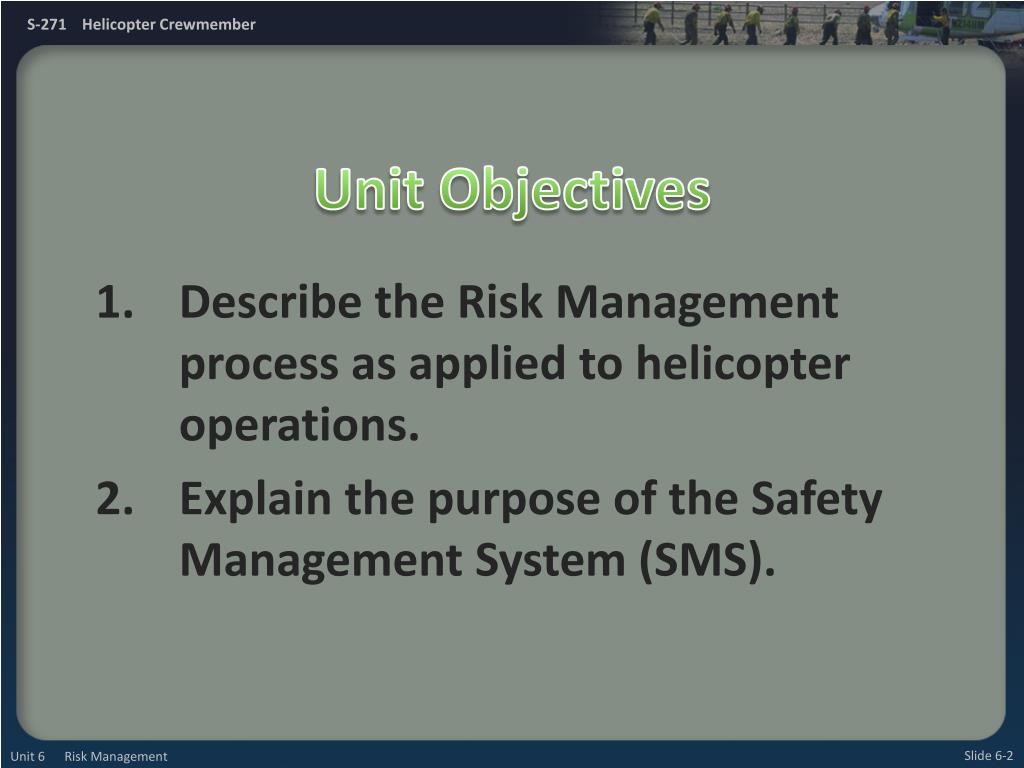 S-271 Helicopter Crewmember

Unit Objectives

1. Describe the Risk Management process as applied to helicopter operations.

2. Explain the purpose of the Safety Management System (SMS).

Unit 6 Risk Management

Slide 6-2